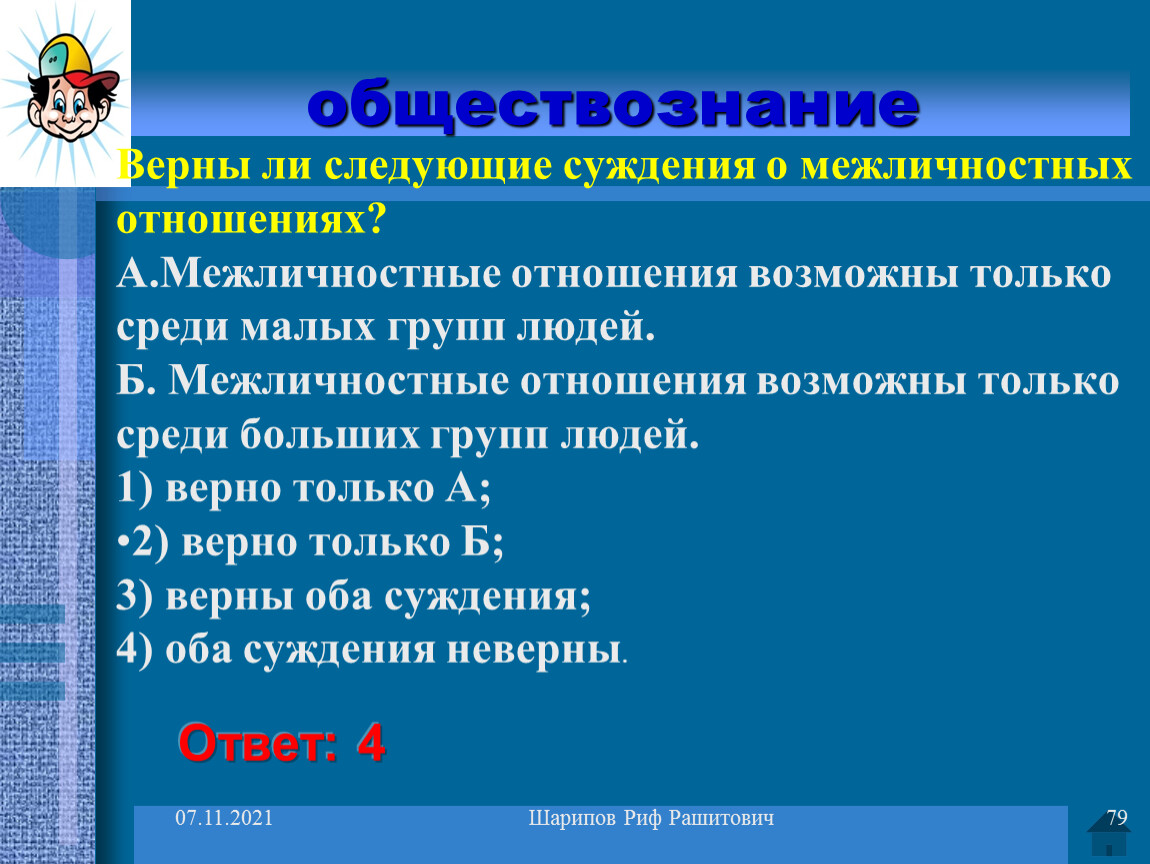 обществознание

Верны ли следующие суждения о межличностных отношениях?

А.Межличностные отношения возможны только среди малых групп людей.

Б. Межличностные отношения возможны только среди больших групп людей.

1) верно только А;

•2) верно только Б;

3) верны оба суждения;

4) оба суждения неверны.

Ответ: 4

07.11.2021

Шарипов Риф Рашитович

79